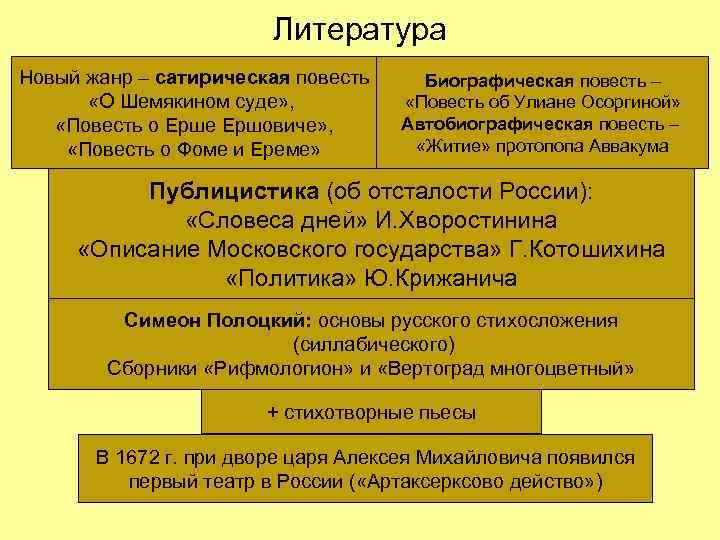 Литература

Новый жанр – сатирическая повесть «О Шемякином суде», «Повесть о Ерше Ершовиче», «Повесть о Фоме и Ереме»

Биографическая повесть – «Повесть об Улиане Осоргиной»
Автобиографическая повесть – «Житие» протопопа Аввакума

Публицистика (об отсталости России):
«Словеса дней» И.Хворостинина
«Описание Московского государства» Г.Котошихина
«Политика» Ю.Крижанича

Симеон Полоцкий: основы русского стихосложения (силлабического)
Сборники «Рифмологион» и «Вертоград многоцветный»

+ стихотворные пьесы

В 1672 г. при дворе царя Алексея Михайловича появился первый театр в России («Артаксерксово действо»)